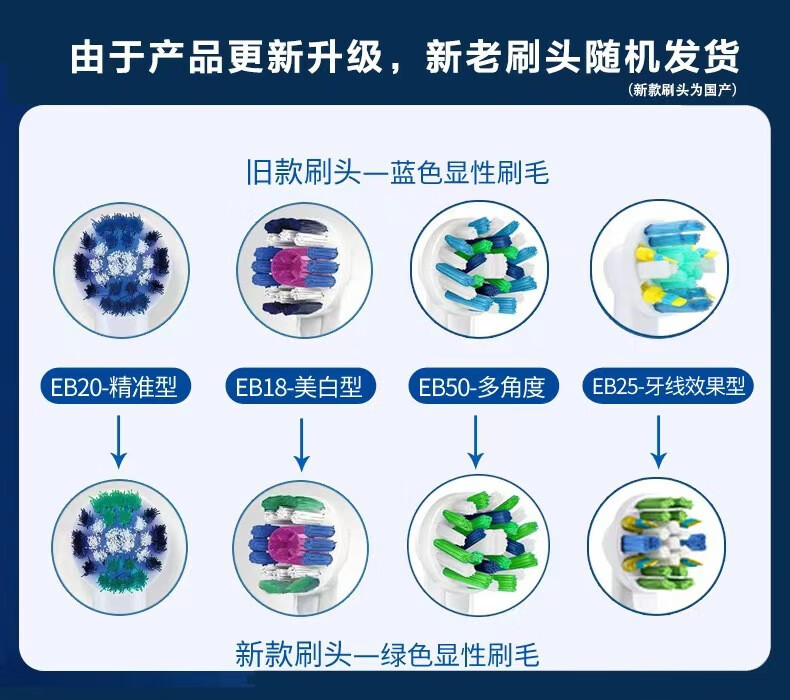 由于产品更新升级，新老刷头随机发货
（新款刷头为国产）

旧款刷头—蓝色显性刷毛

EB20-精准型

EB18-美白型

EB50-多角度

EB25-牙线效果型

新款刷头—绿色显性刷毛